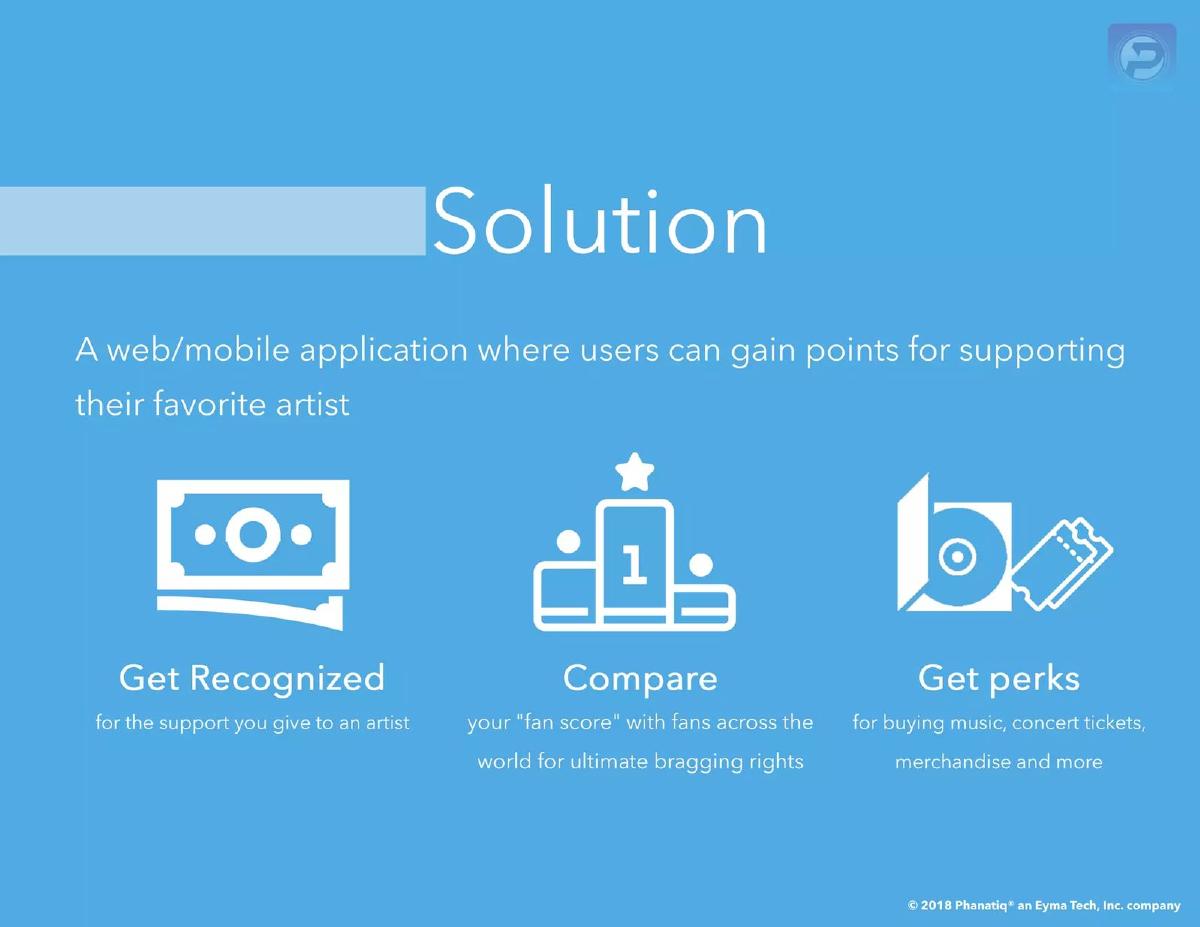 Solution

A web/mobile application where users can gain points for supporting their favorite artist

1

Get Recognized
for the support you give to an artist

Compare
your "fan score" with fans across the world for ultimate bragging rights

Get perks
for buying music, concert tickets, merchandise and more

© 2018 Phanatiq® an Eyma Tech, Inc. company